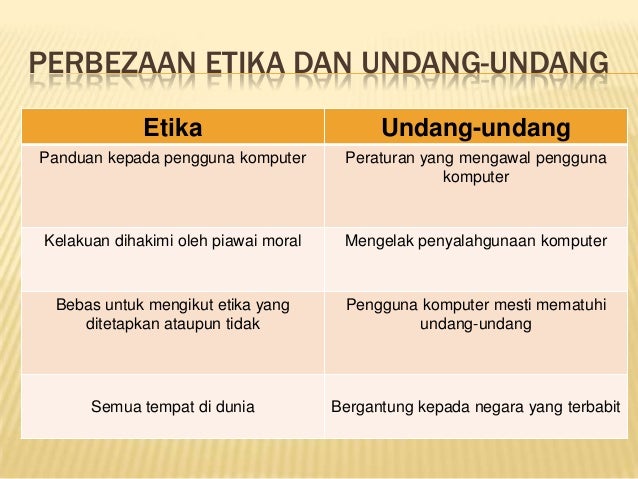 PERBEZAAN ETIKA DAN UNDANG-UNDANG

| Etika | Undang-undang |
|---|---|
| Panduan kepada pengguna komputer | Peraturan yang mengawal pengguna komputer |
| Kelakuan dihakimi oleh piawai moral | Mengelak penyalahgunaan komputer |
| Bebas untuk mengikut etika yang ditetapkan ataupun tidak | Pengguna komputer mesti mematuhi undang-undang |
| Semua tempat di dunia | Bergantung kepada negara yang terbabit |